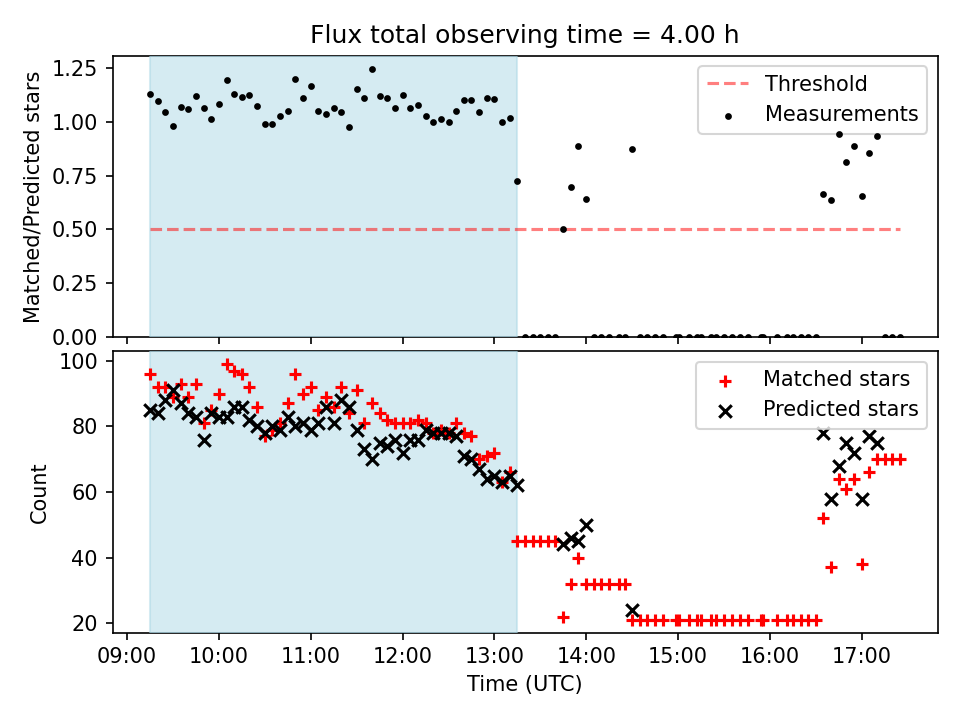 Flux total observing time = 4.00 h

Matched/Predicted stars

1.25
1.00
0.75
0.50
0.25
0.00

Threshold
Measurements

Count

100
80
60
40
20

Matched stars
Predicted stars

09:00 10:00 11:00 12:00 13:00 14:00 15:00 16:00 17:00

Time (UTC)